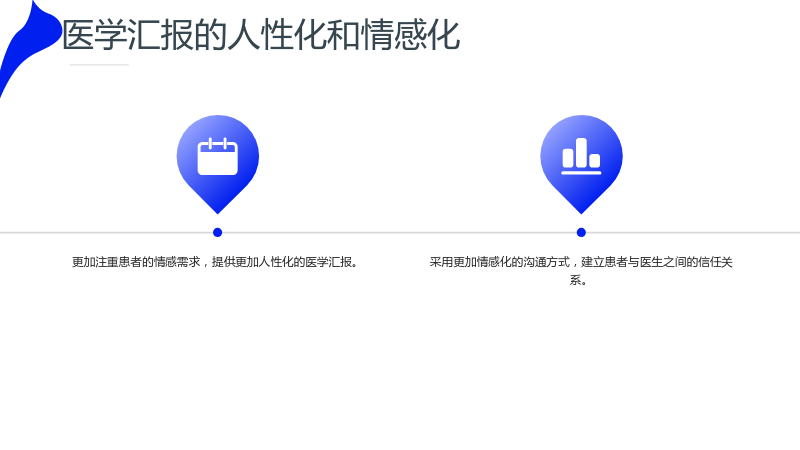 医学汇报的人性化和情感化

更加注重患者的情感需求，提供更加人性化的医学汇报。

采用更加情感化的沟通方式，建立患者与医生之间的信任关系。